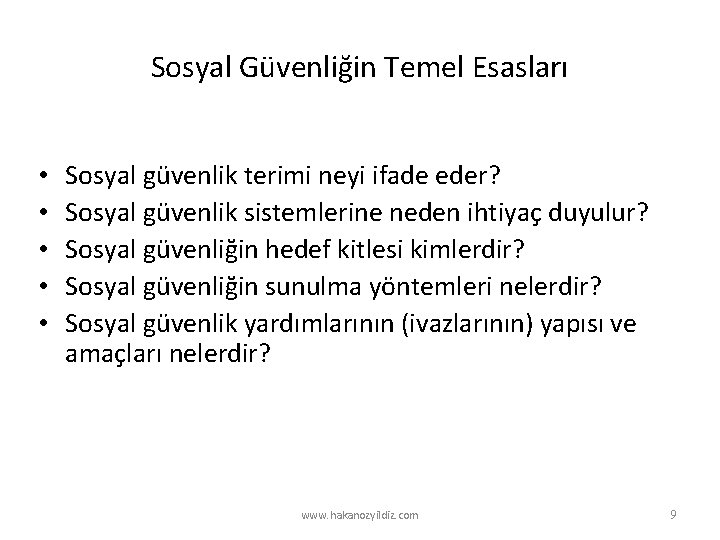 Sosyal Güvenliğin Temel Esasları

• Sosyal güvenlik terimi neyi ifade eder?
• Sosyal güvenlik sistemlerine neden ihtiyaç duyulur?
• Sosyal güvenliğin hedef kitlesi kimlerdir?
• Sosyal güvenliğin sunulma yöntemleri nelerdir?
• Sosyal güvenlik yardımlarının (ivazlarının) yapısı ve amaçları nelerdir?

www.hakanozyildiz.com

9